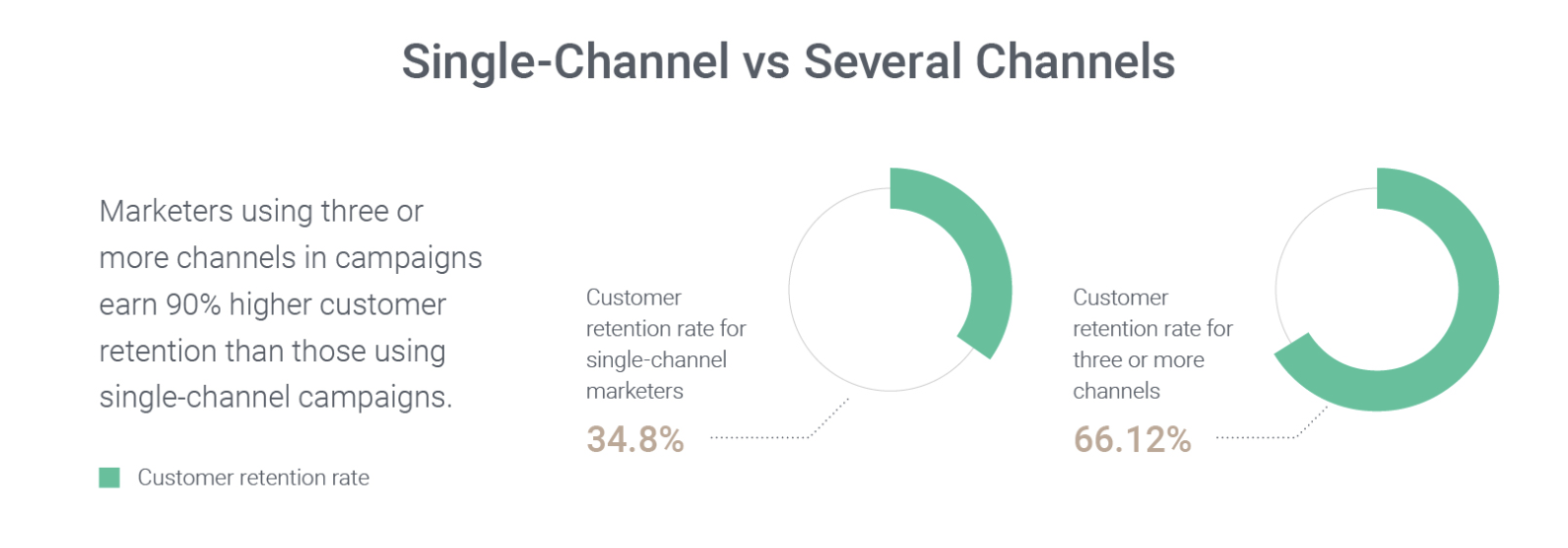 Single-Channel vs Several Channels

Marketers using three or more channels in campaigns earn 90% higher customer retention than those using single-channel campaigns.

Customer retention rate

Customer retention rate for single-channel marketers

34.8%

Customer retention rate for three or more channels

66.12%